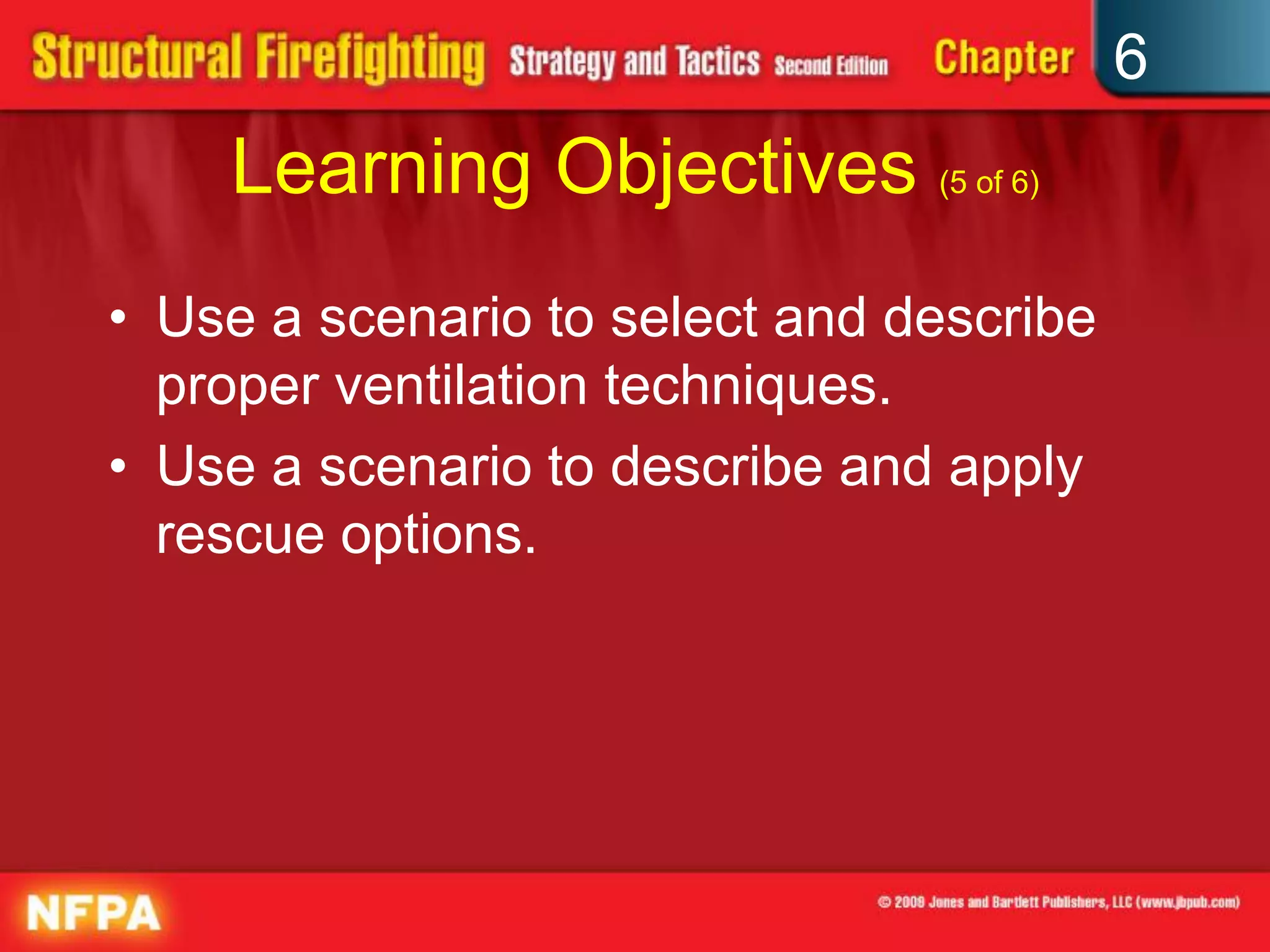 Structural Firefighting Strategy and Tactics Second Edition Chapter 6

Learning Objectives (5 of 6)

• Use a scenario to select and describe proper ventilation techniques.
• Use a scenario to describe and apply rescue options.

NFPA

© 2009 Jones and Bartlett Publishers, LLC (www.jbpub.com)